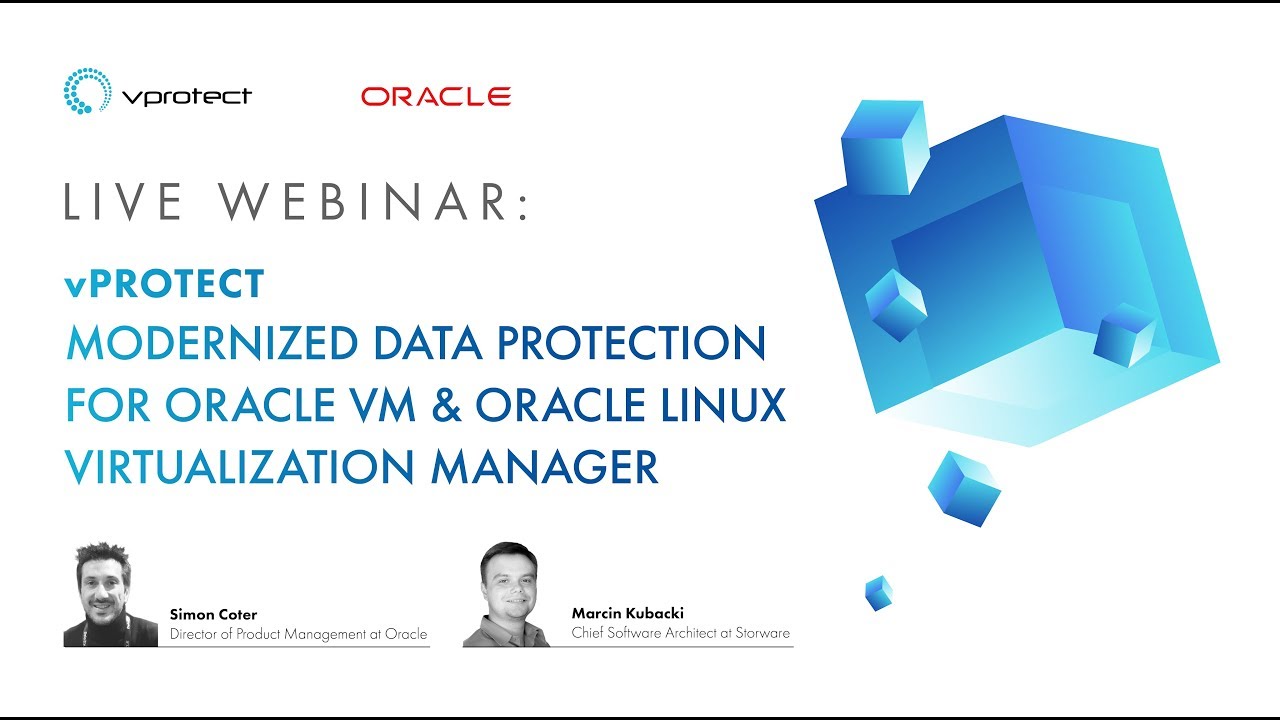 vprotect

ORACLE

LIVE WEBINAR:

vPROTECT
MODERNIZED DATA PROTECTION FOR ORACLE VM & ORACLE LINUX VIRTUALIZATION MANAGER

Simon Coter
Director of Product Management at Oracle

Marcin Kubacki
Chief Software Architect at Storware